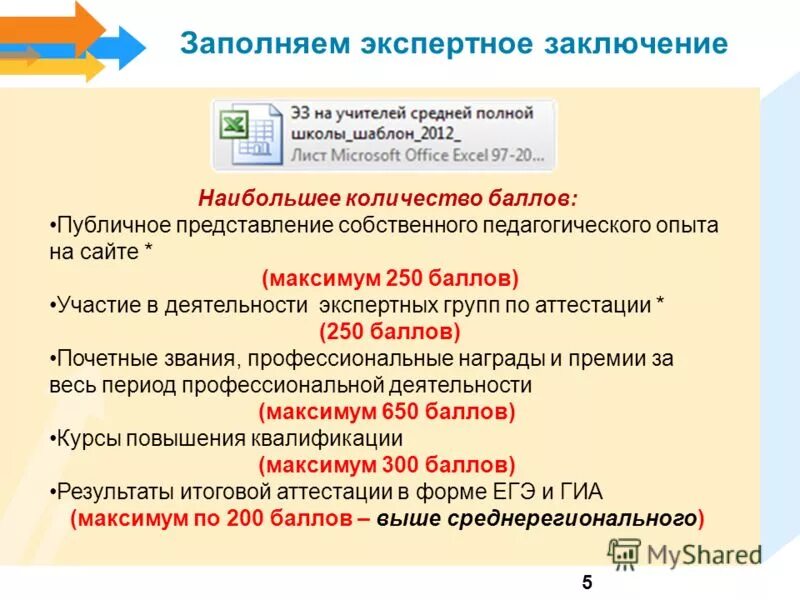 Заполняем экспертное заключение

ЭЗ на учителей средней полной школы_шаблон_2012_
Лист Microsoft Office Excel 97-20...

Наибольшее количество баллов:
•Публичное представление собственного педагогического опыта на сайте *
(максимум 250 баллов)
•Участие в деятельности экспертных групп по аттестации *
(250 баллов)
•Почетные звания, профессиональные награды и премии за весь период профессиональной деятельности
(максимум 650 баллов)
•Курсы повышения квалификации
(максимум 300 баллов)
•Результаты итоговой аттестации в форме ЕГЭ и ГИА
(максимум по 200 баллов – выше среднерегионального)

MyShared

5